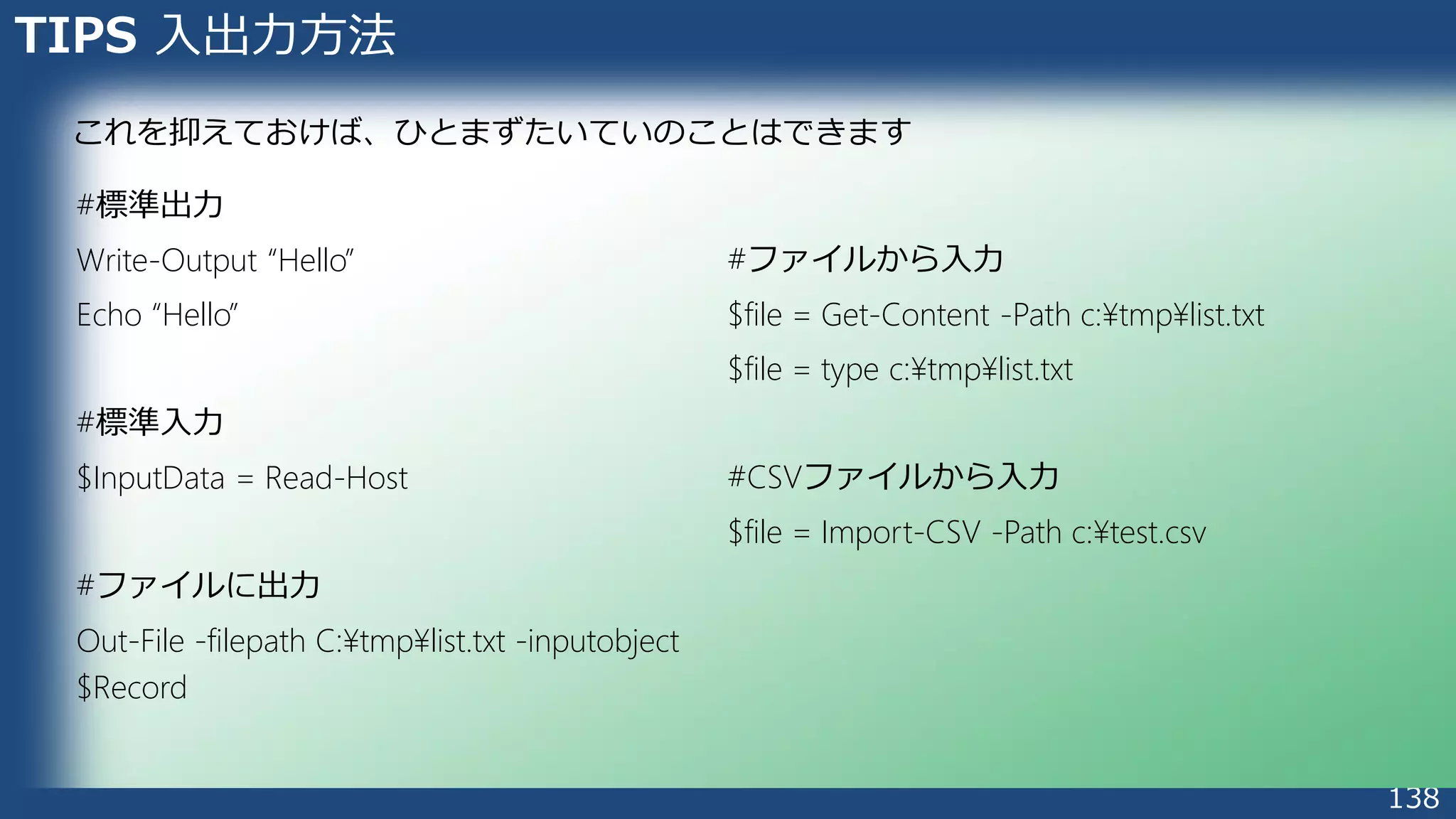 TIPS 入出力方法

これを抑えておけば、ひとまずたいていのことはできます

#標準出力

Write-Output “Hello”

Echo “Hello”

#標準入力

$InputData = Read-Host

#ファイルに出力

Out-File -filepath C:¥tmp¥list.txt -inputobject $Record

#ファイルから入力

$file = Get-Content -Path c:¥tmp¥list.txt

$file = type c:¥tmp¥list.txt

#CSVファイルから入力

$file = Import-CSV -Path c:¥test.csv

138